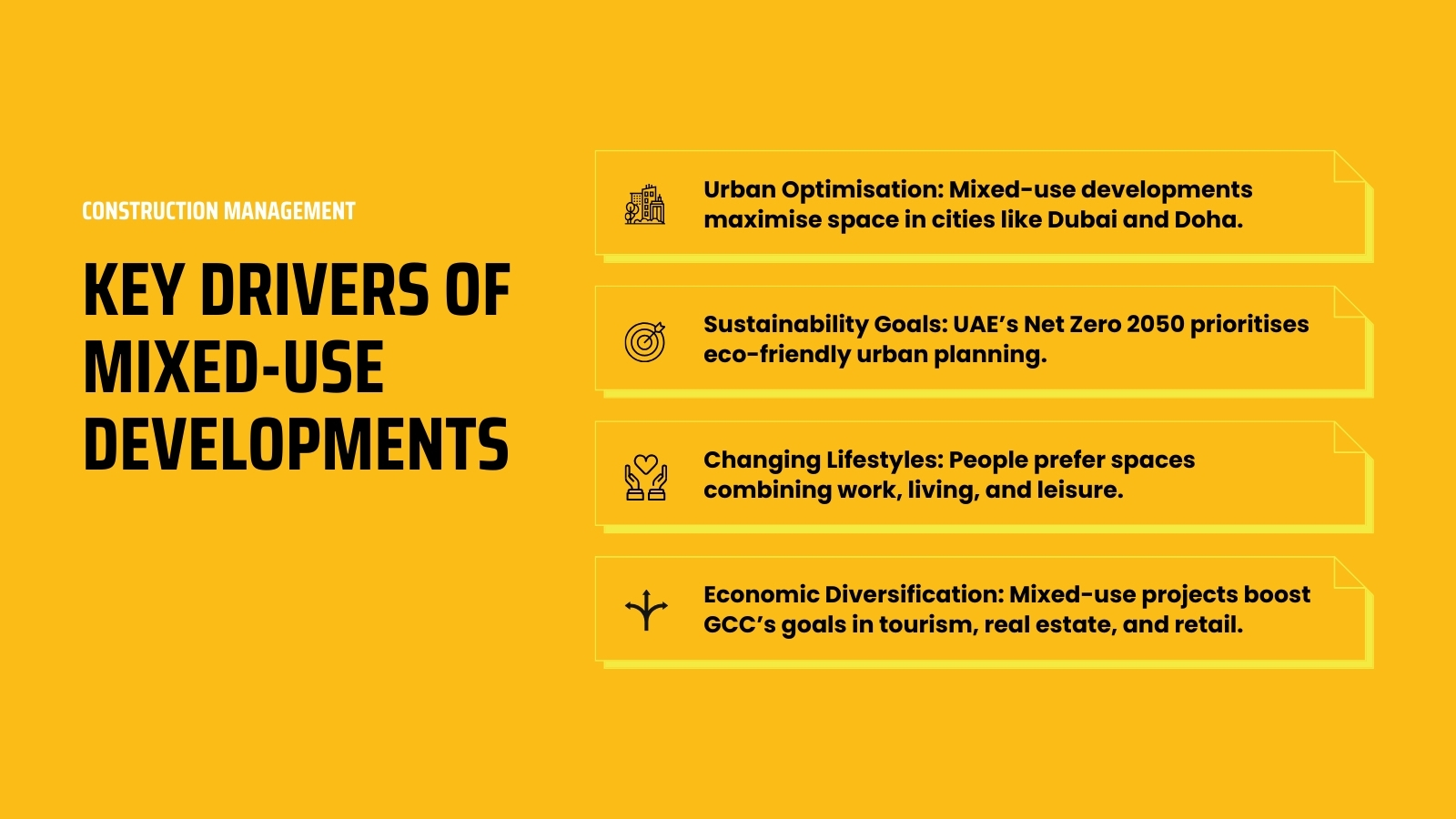 CONSTRUCTION MANAGEMENT

KEY DRIVERS OF MIXED-USE DEVELOPMENTS

Urban Optimisation: Mixed-use developments maximise space in cities like Dubai and Doha.

Sustainability Goals: UAE's Net Zero 2050 prioritises eco-friendly urban planning.

Changing Lifestyles: People prefer spaces combining work, living, and leisure.

Economic Diversification: Mixed-use projects boost GCC's goals in tourism, real estate, and retail.